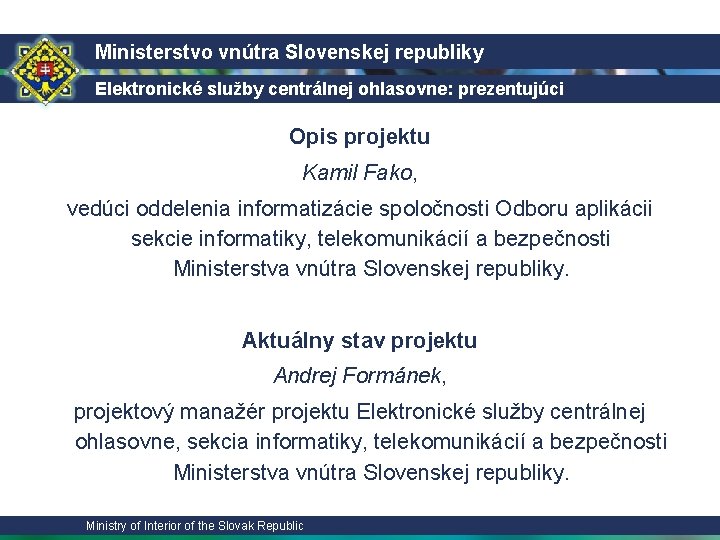 Ministerstvo vnútra Slovenskej republiky

Elektronické služby centrálnej ohlasovne: prezentujúci

Opis projektu

Kamil Fako,

vedúci oddelenia informatizácie spoločnosti Odboru aplikácii sekcie informatiky, telekomunikácií a bezpečnosti Ministerstva vnútra Slovenskej republiky.

Aktuálny stav projektu

Andrej Formánek,

projektový manažér projektu Elektronické služby centrálnej ohlasovne, sekcia informatiky, telekomunikácií a bezpečnosti Ministerstva vnútra Slovenskej republiky.

Ministry of Interior of the Slovak Republic